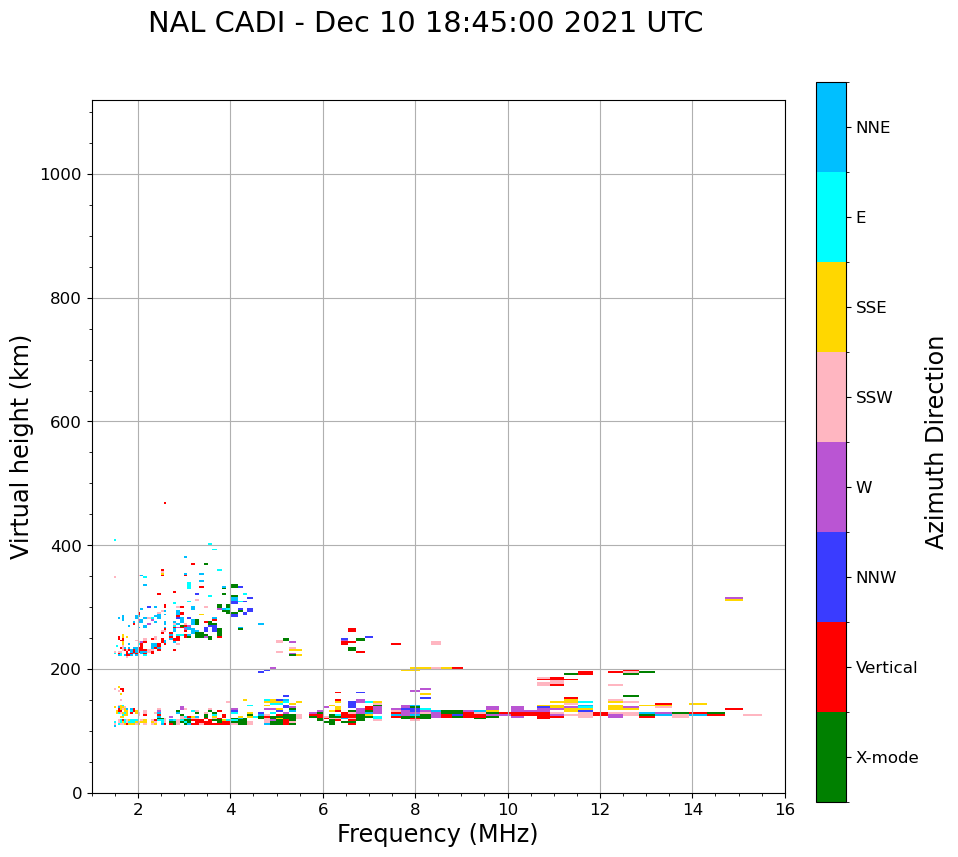 NAL CADI - Dec 10 18:45:00 2021 UTC

Virtual height (km)

1000
800
600
400
200
0

2
4
6
8
10
12
14
16

Frequency (MHz)

NNE
E
SSE
SSW
W
NNW
Vertical
X-mode

Azimuth Direction